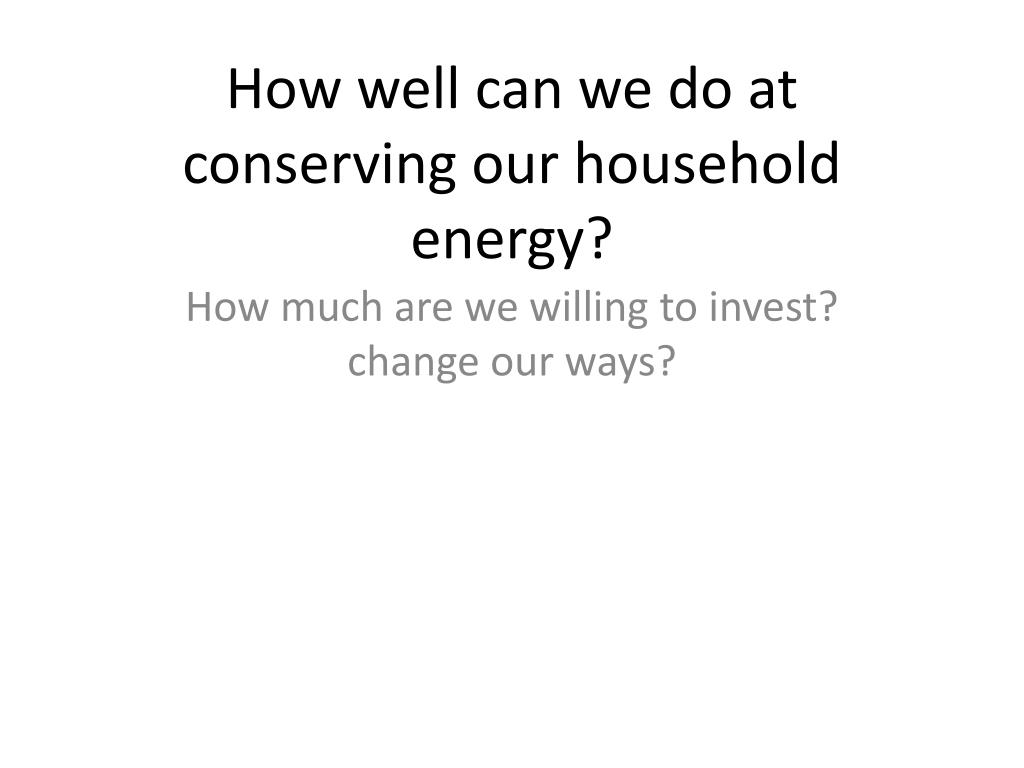 How well can we do at conserving our household energy?

How much are we willing to invest? change our ways?